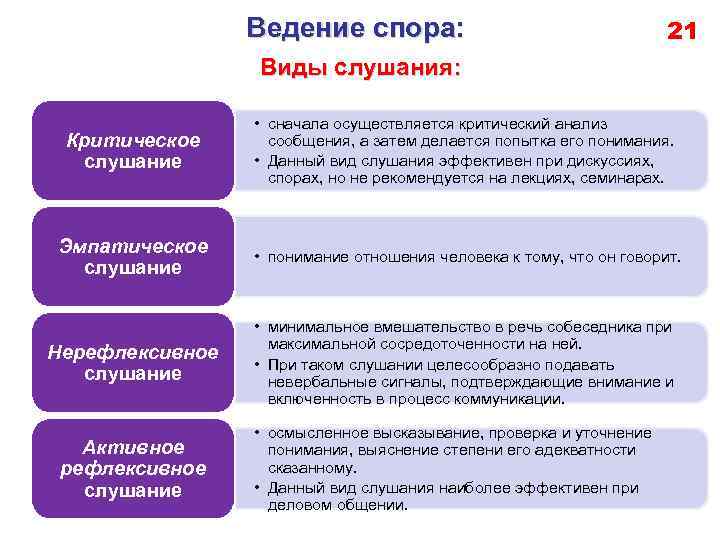 Ведение спора:

21

Виды слушания:

Критическое слушание

• сначала осуществляется критический анализ сообщения, а затем делается попытка его понимания.
• Данный вид слушания эффективен при дискуссиях, спорах, но не рекомендуется на лекциях, семинарах.

Эмпатическое слушание

• понимание отношения человека к тому, что он говорит.

Нерефлексивное слушание

• минимальное вмешательство в речь собеседника при максимальной сосредоточенности на ней.
• При таком слушании целесообразно подавать невербальные сигналы, подтверждающие внимание и включенность в процесс коммуникации.

Активное рефлексивное слушание

• осмысленное высказывание, проверка и уточнение понимания, выяснение степени его адекватности сказанному.
• Данный вид слушания наиболее эффективен при деловом общении.